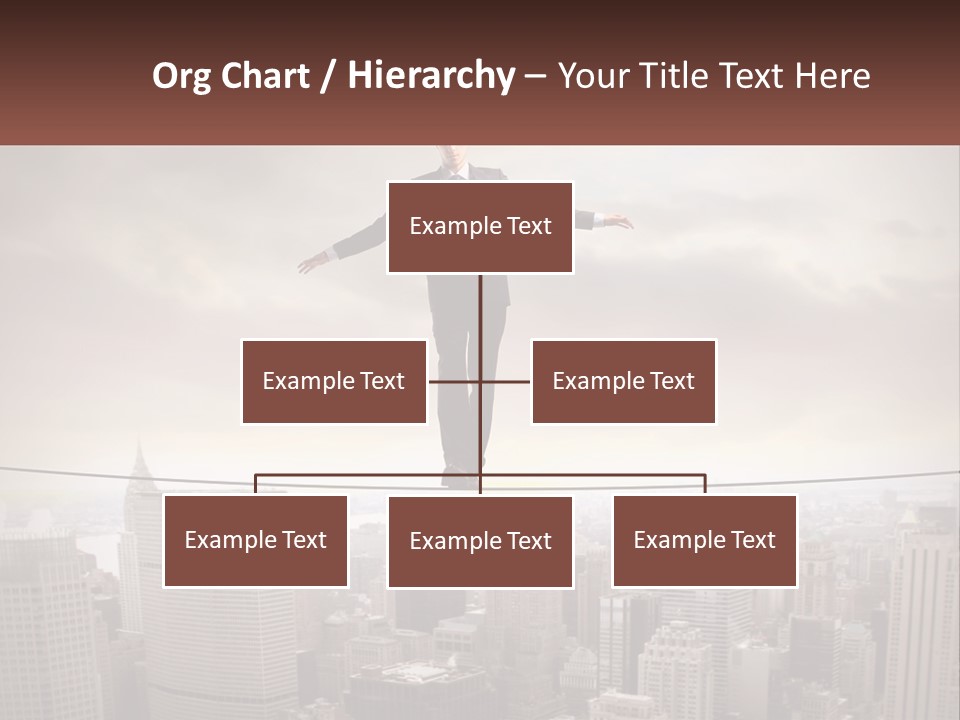 Org Chart / Hierarchy – Your Title Text Here

Example Text

Example Text

Example Text

Example Text

Example Text

Example Text